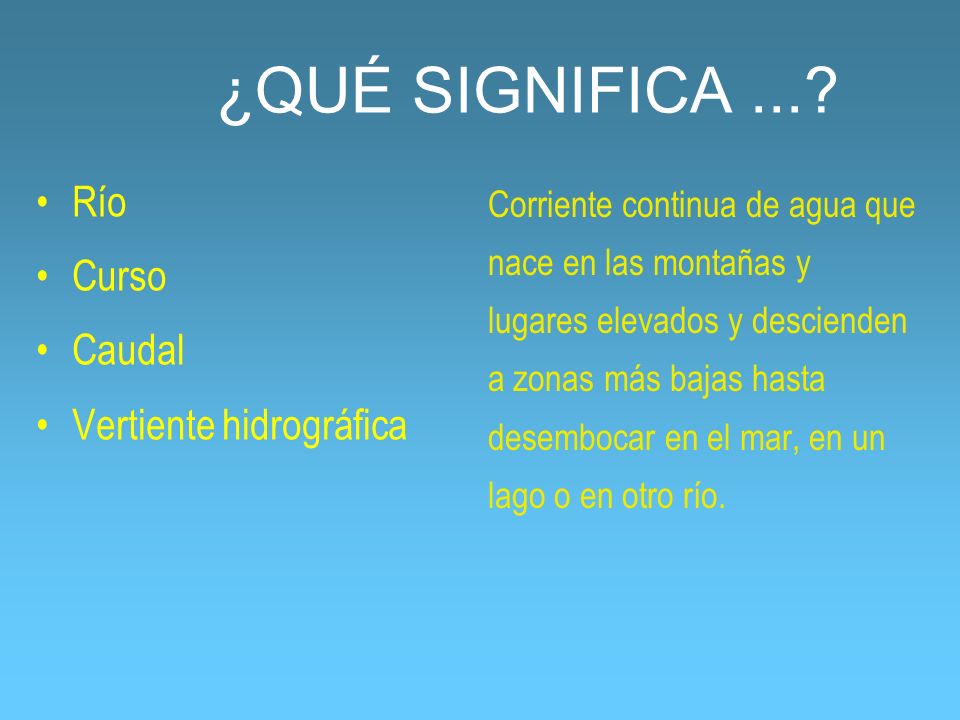 ¿QUÉ SIGNIFICA ...?

• Río
• Curso
• Caudal
• Vertiente hidrográfica

Corriente continua de agua que nace en las montañas y lugares elevados y descienden a zonas más bajas hasta desembocar en el mar, en un lago o en otro río.